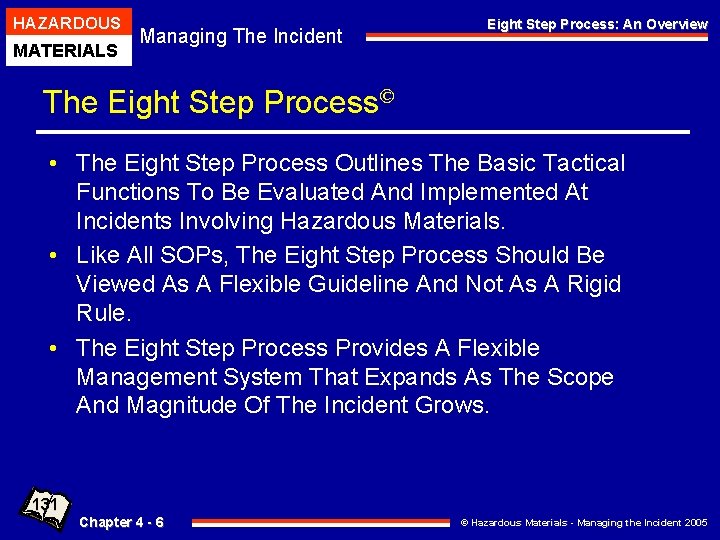 HAZARDOUS
MATERIALS

Managing The Incident

Eight Step Process: An Overview

The Eight Step Process©

• The Eight Step Process Outlines The Basic Tactical Functions To Be Evaluated And Implemented At Incidents Involving Hazardous Materials.

• Like All SOPs, The Eight Step Process Should Be Viewed As A Flexible Guideline And Not As A Rigid Rule.

• The Eight Step Process Provides A Flexible Management System That Expands As The Scope And Magnitude Of The Incident Grows.

131

Chapter 4 - 6

© Hazardous Materials - Managing the Incident 2005